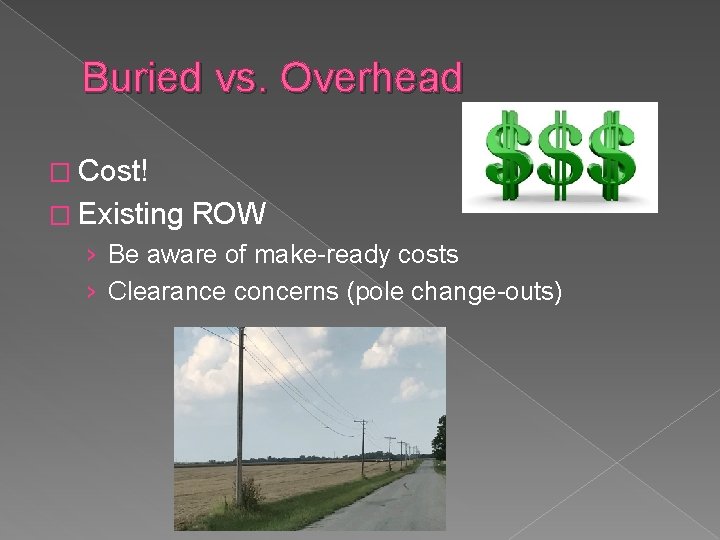 Buried vs. Overhead

$$$

□ Cost!
□ Existing ROW
› Be aware of make-ready costs
› Clearance concerns (pole change-outs)